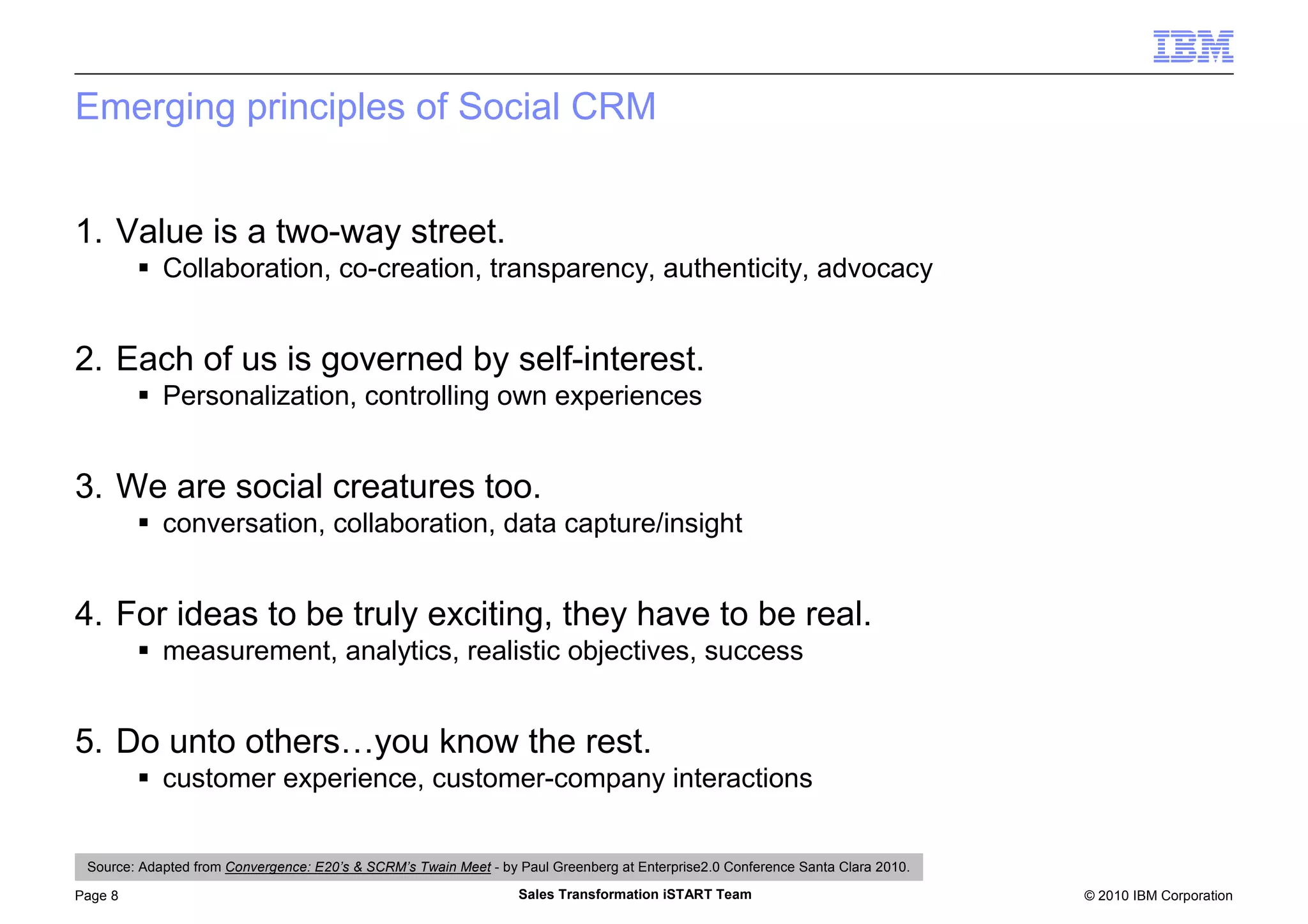 IBM

Emerging principles of Social CRM

1. Value is a two-way street.
▪ Collaboration, co-creation, transparency, authenticity, advocacy

2. Each of us is governed by self-interest.
▪ Personalization, controlling own experiences

3. We are social creatures too.
▪ conversation, collaboration, data capture/insight

4. For ideas to be truly exciting, they have to be real.
▪ measurement, analytics, realistic objectives, success

5. Do unto others…you know the rest.
▪ customer experience, customer-company interactions

Source: Adapted from Convergence: E20's & SCRM's Twain Meet - by Paul Greenberg at Enterprise2.0 Conference Santa Clara 2010.

Page 8

Sales Transformation iSTART Team

© 2010 IBM Corporation